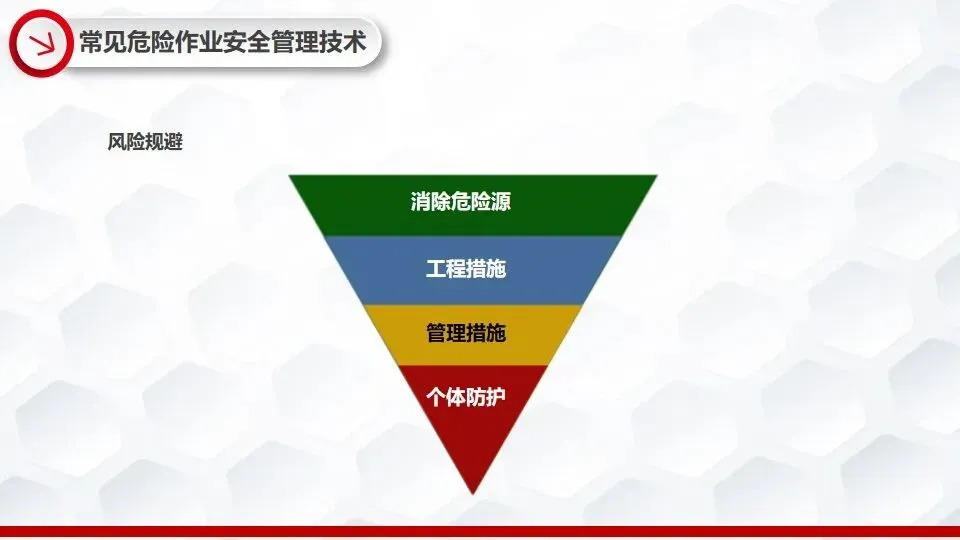 常见危险作业安全管理技术

风险规避

消除危险源

工程措施

管理措施

个体防护